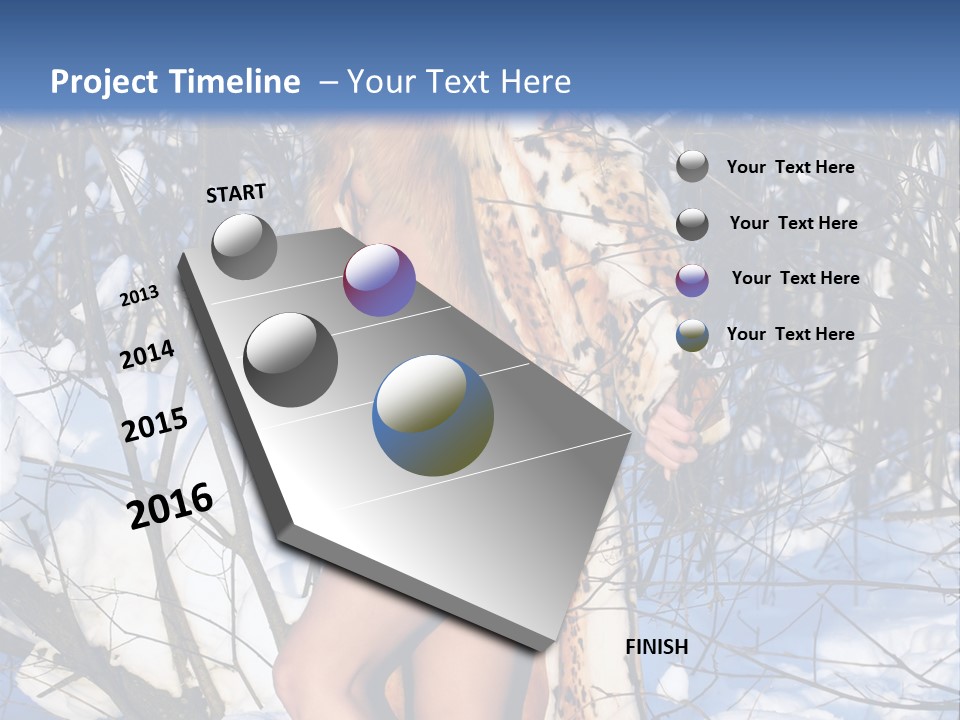 Project Timeline – Your Text Here

START

2013

2014

2015

2016

FINISH

Your Text Here

Your Text Here

Your Text Here

Your Text Here